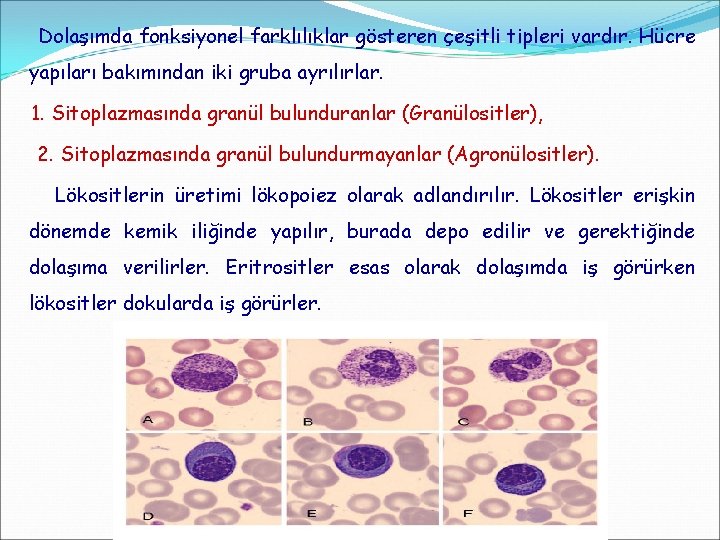 Dolaşımda fonksiyonel farklılıklar gösteren çeşitli tipleri vardır. Hücre yapıları bakımından iki gruba ayrılırlar.

1. Sitoplazmasında granül bulunduranlar (Granülositler),

2. Sitoplazmasında granül bulundurmayanlar (Agronülositler).

Lökositlerin üretimi lökopoiez olarak adlandırılır. Lökositler erişkin dönemde kemik iliğinde yapılır, burada depo edilir ve gerektiğinde dolaşıma verilirler. Eritrositler esas olarak dolaşımda iş görürken lökositler dokularda iş görürler.

A

B

C

D

E

F